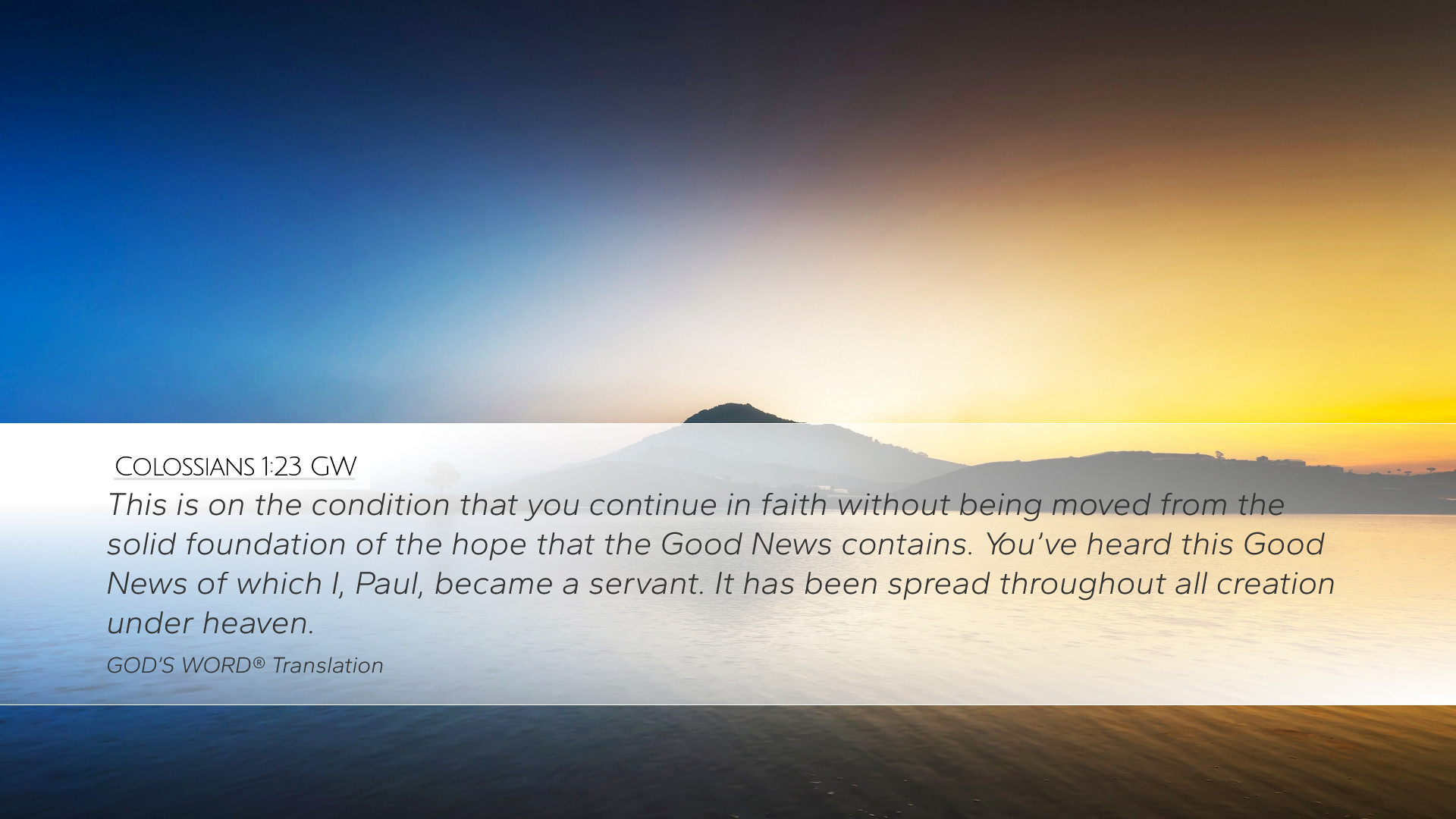 Colossians 1:23 GW

This is on the condition that you continue in faith without being moved from the solid foundation of the hope that the Good News contains. You've heard this Good News of which I, Paul, became a servant. It has been spread throughout all creation under heaven.

GOD'S WORD® Translation